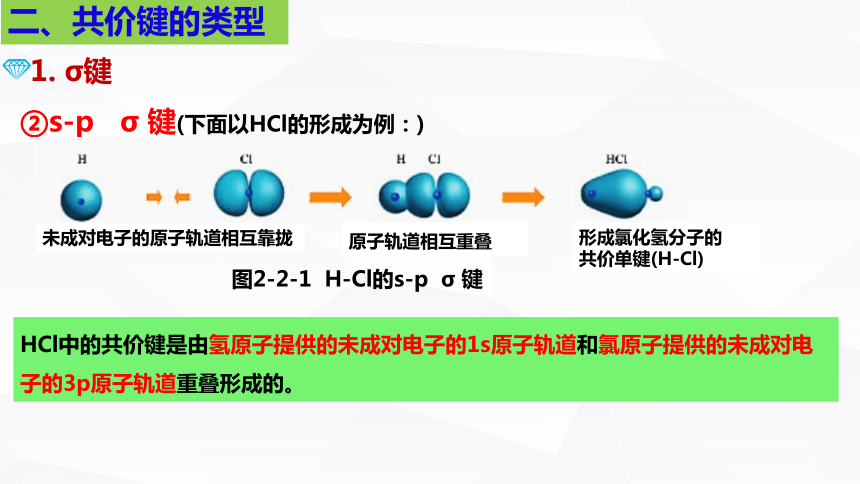 二、共价键的类型

1. σ键

②s-p σ 键(下面以HCl的形成为例：)

H　Cl　H Cl　HCl

未成对电子的原子轨道相互靠拢

原子轨道相互重叠

形成氯化氢分子的共价单键(H-Cl)

图2-2-1 H-Cl的s-p σ 键

HCl中的共价键是由氢原子提供的未成对电子的1s原子轨道和氯原子提供的未成对电子的3p原子轨道重叠形成的。